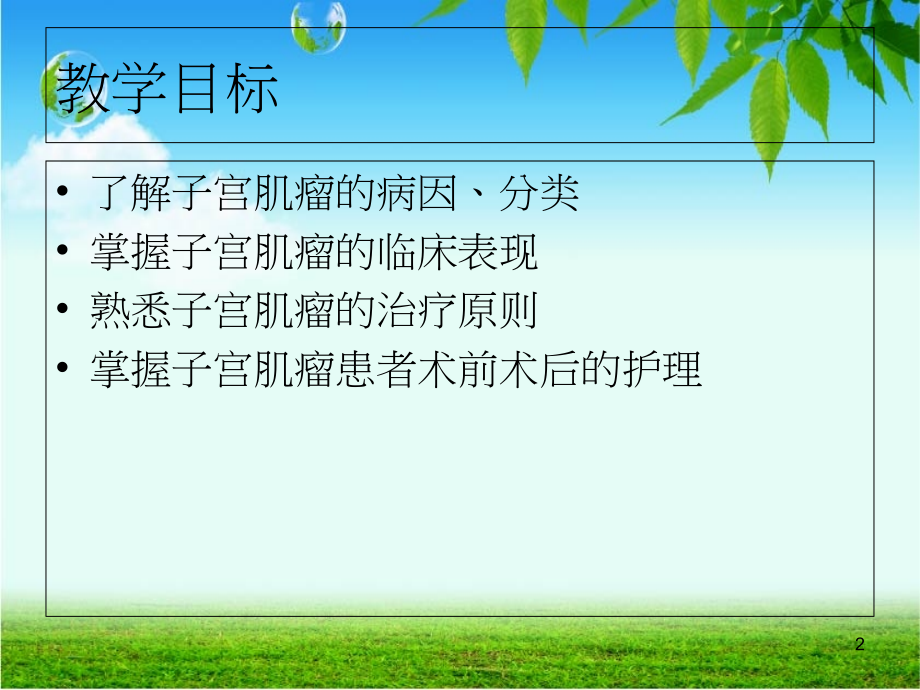 教学目标

• 了解子宫肌瘤的病因、分类
• 掌握子宫肌瘤的临床表现
• 熟悉子宫肌瘤的治疗原则
• 掌握子宫肌瘤患者术前术后的护理

2